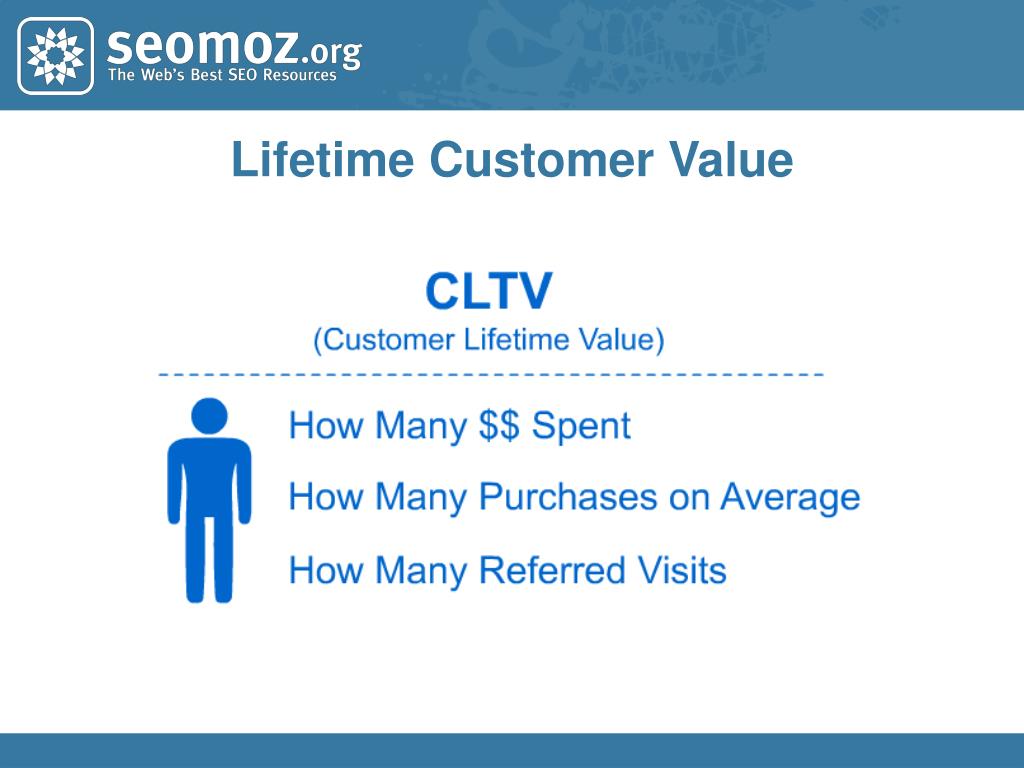 seomoz.org
The Web's Best SEO Resources

Lifetime Customer Value

CLTV
(Customer Lifetime Value)

How Many \$\$ Spent

How Many Purchases on Average

How Many Referred Visits